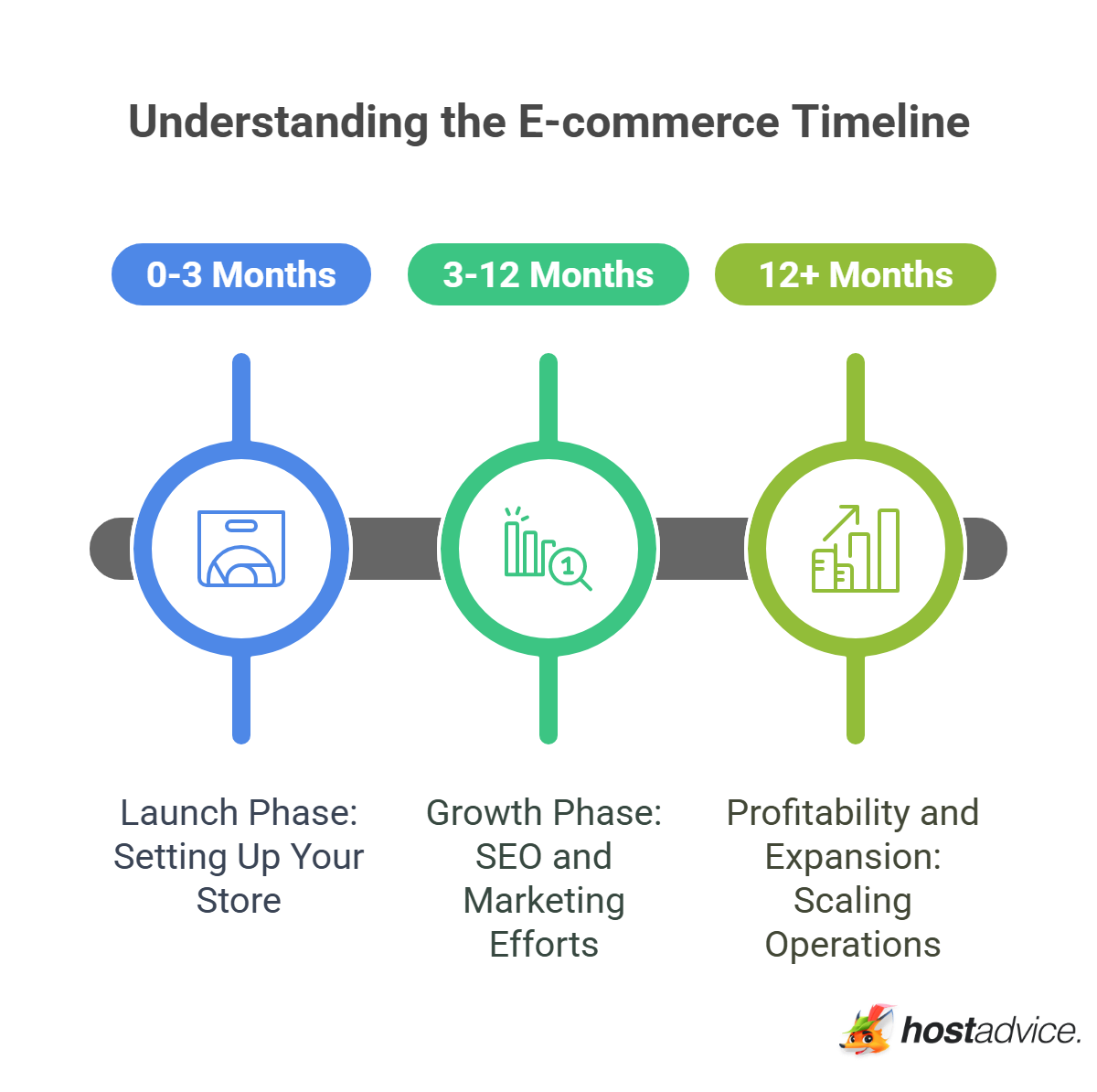 Understanding the E-commerce Timeline

0-3 Months

3-12 Months

12+ Months

1

Launch Phase: Setting Up Your Store

Growth Phase: SEO and Marketing Efforts

Profitability and Expansion: Scaling Operations

hostadvice.